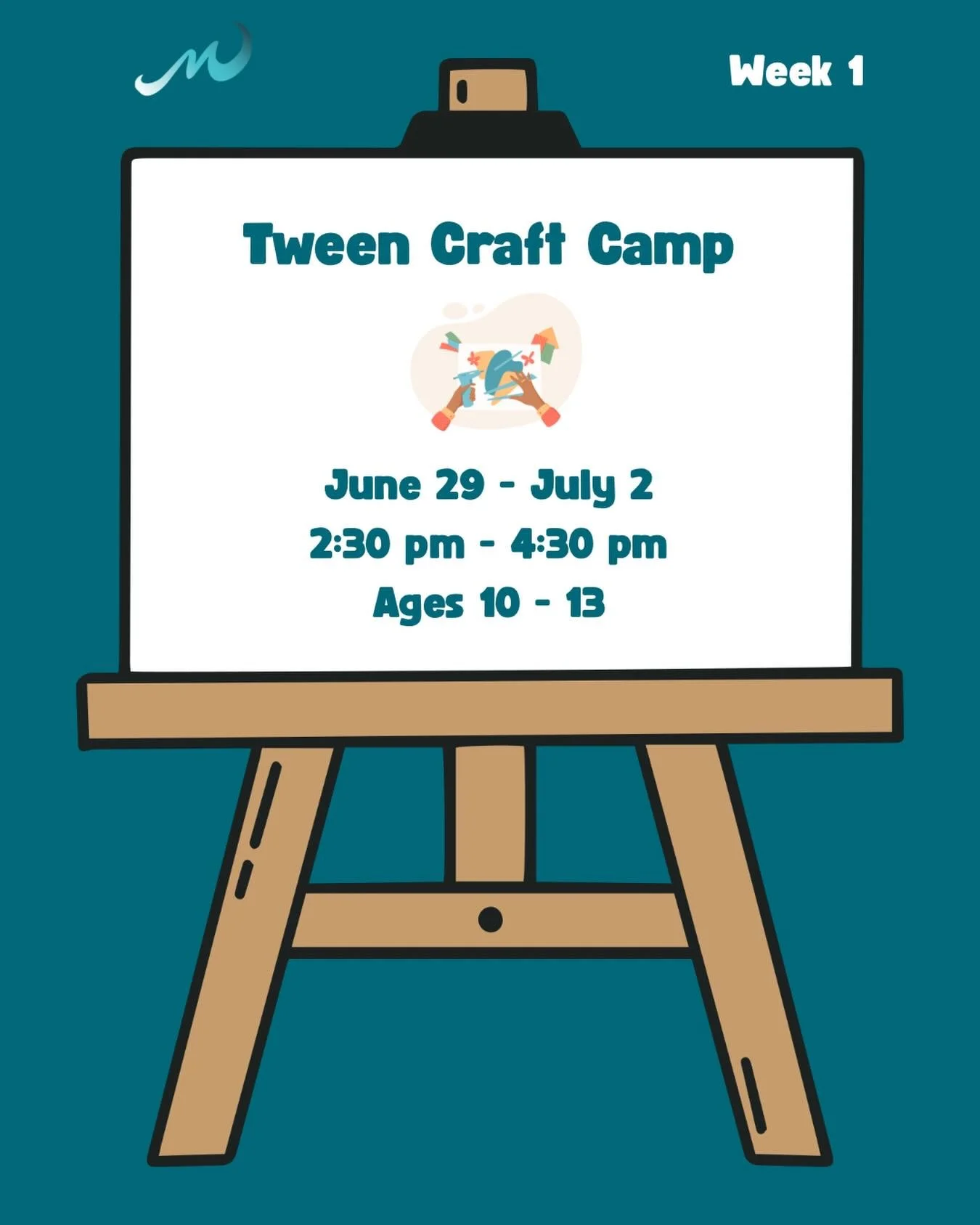 Week 1

Tween Craft Camp

June 29 - July 2
2:30 pm - 4:30 pm
Ages 10 - 13